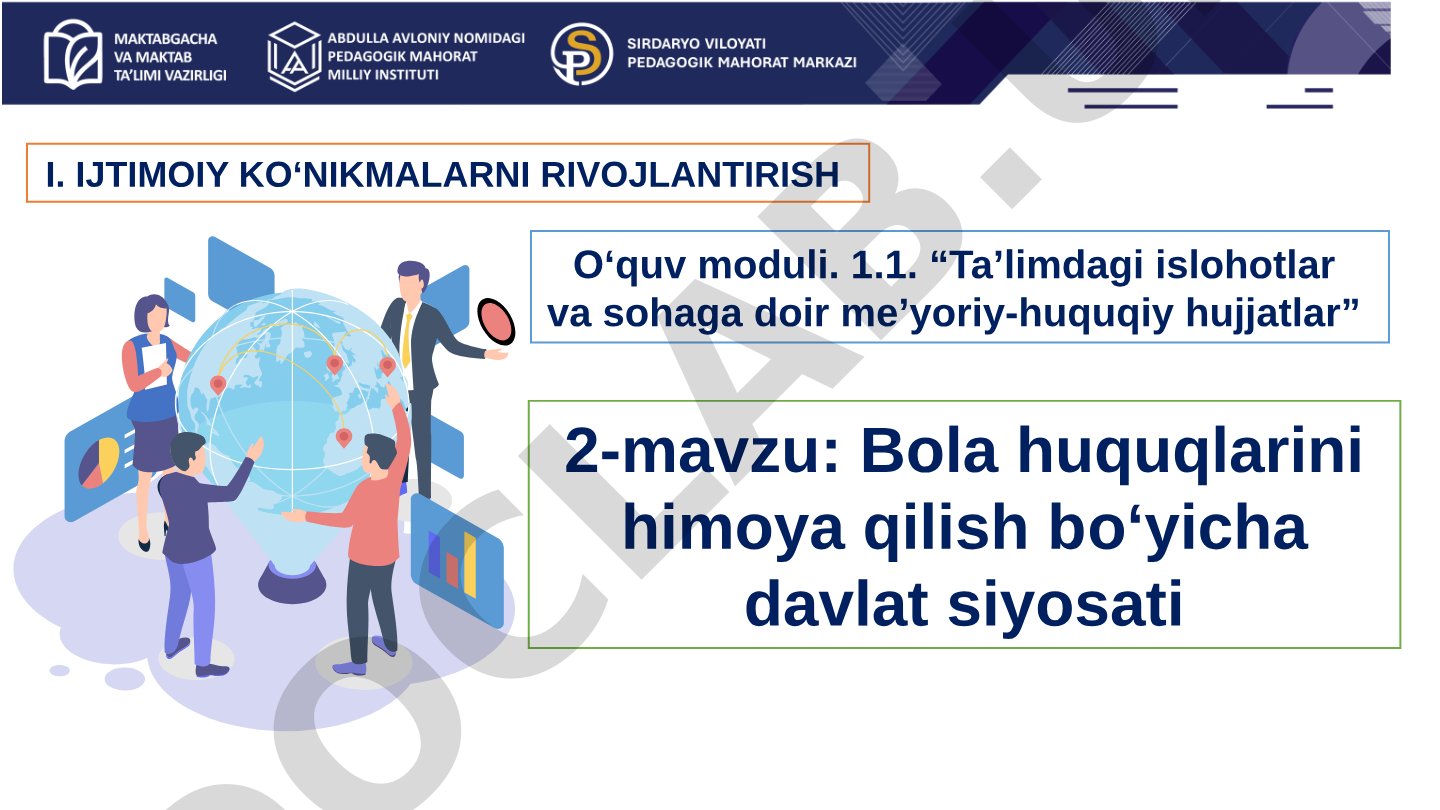 MAKTABGACHA VA MAKTAB TA'LIMI VAZIRLIGI

ABDULLA AVLONIY NOMIDAGI PEDAGOGIK MAHORAT MILLIY INSTITUTI

SIRDARYO VILOYATI PEDAGOGIK MAHORAT MARKAZI

I. IJTIMOIY KO‘NIKMALARNI RIVOJLANTIRISH

O‘quv moduli. 1.1. “Ta’limdagi islohotlar va sohaga doir me’yoriy-huquqiy hujjatlar”

2-mavzu: Bola huquqlarini himoya qilish bo‘yicha davlat siyosati

DOCLAB.